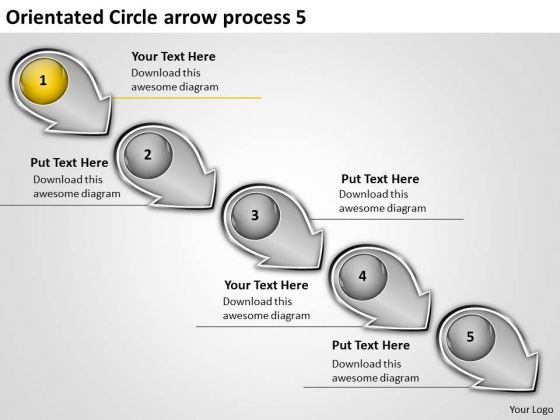 Orientated Circle arrow process 5

1

Your Text Here
Download this awesome diagram

2

Put Text Here
Download this awesome diagram

3

Put Text Here
Download this awesome diagram

4

Your Text Here
Download this awesome diagram

5

Put Text Here
Download this awesome diagram

Your Logo